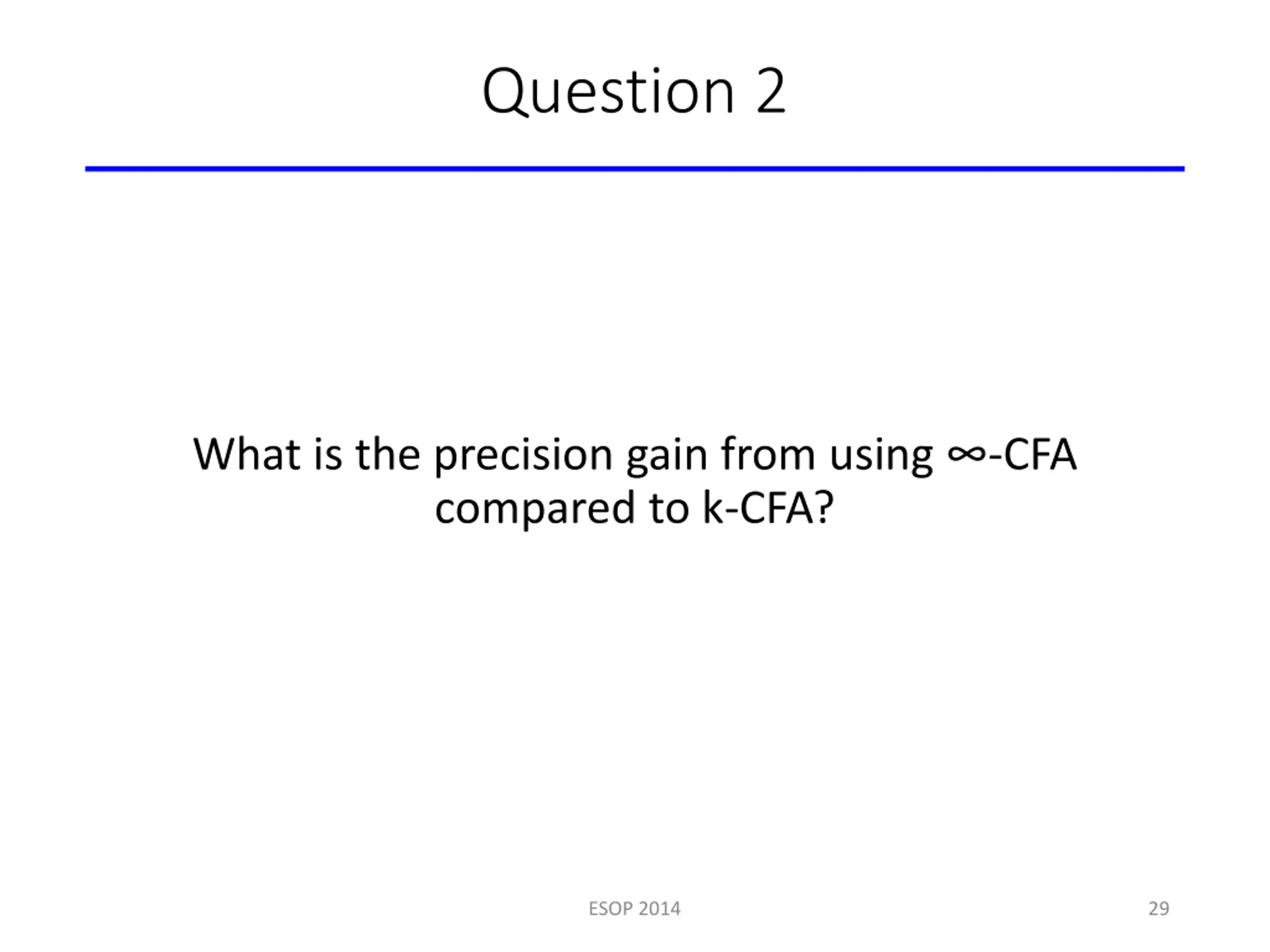 Question 2

What is the precision gain from using $\infty$-CFA compared to k-CFA?

ESOP 2014

29